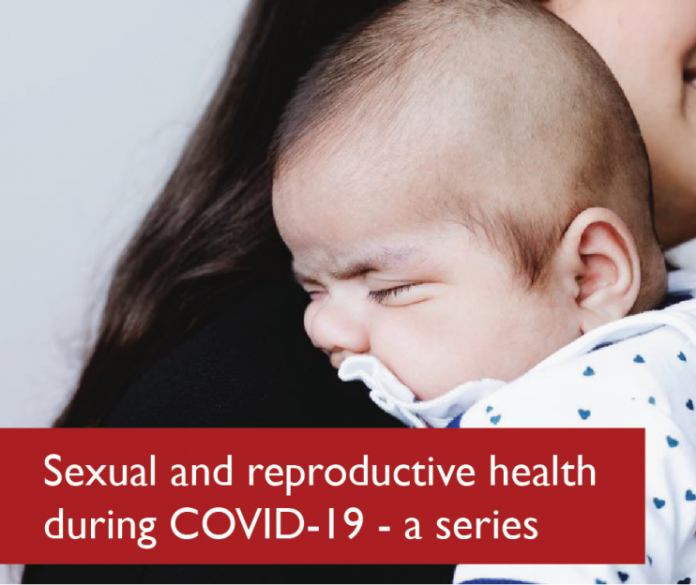 Sexual and reproductive health during COVID-19 - a series